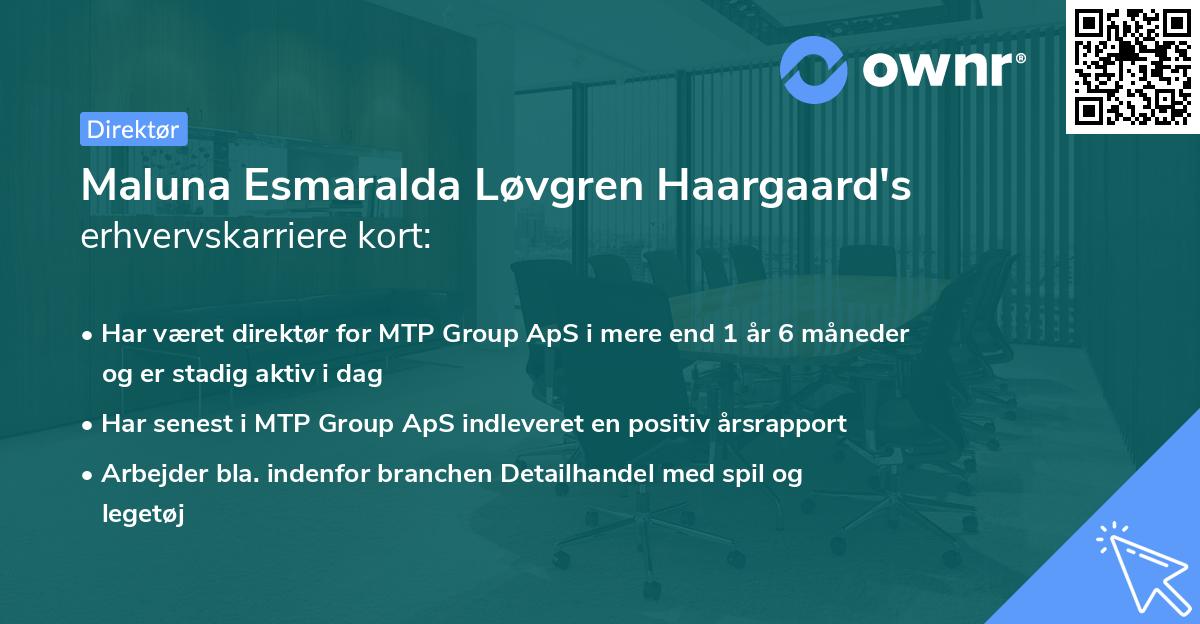 ownr®

Direktør

Maluna Esmaralda Løvgren Haargaard's erhvervskarriere kort:

• Har været direktør for MTP Group ApS i mere end 1 år 6 måneder og er stadig aktiv i dag
• Har senest i MTP Group ApS indleveret en positiv årsrapport
• Arbejder bla. indenfor branchen Detailhandel med spil og legetøj